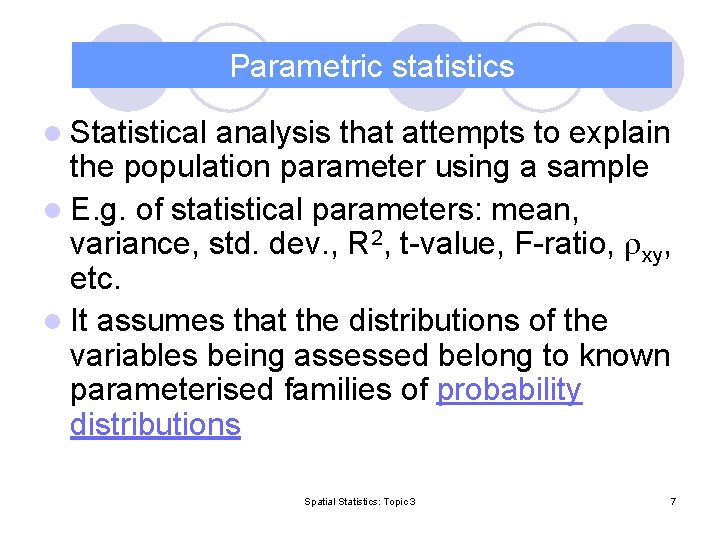 Parametric statistics

- Statistical analysis that attempts to explain the population parameter using a sample
- E.g. of statistical parameters: mean, variance, std. dev., $R^2$, t-value, F-ratio, $\rho_{xy}$, etc.
- It assumes that the distributions of the variables being assessed belong to known parameterised families of probability distributions

Spatial Statistics: Topic 3

7